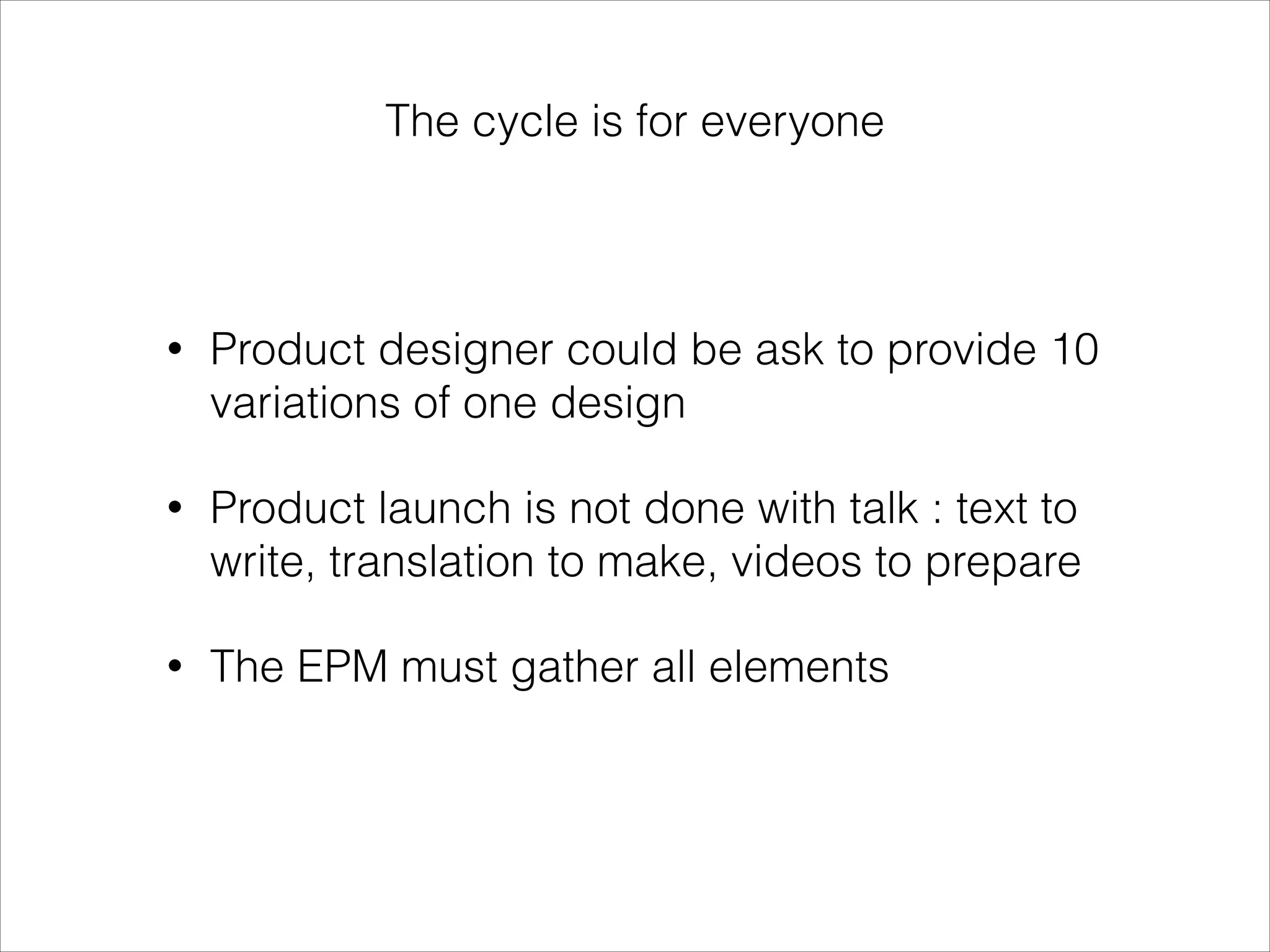 The cycle is for everyone

• Product designer could be ask to provide 10 variations of one design

• Product launch is not done with talk : text to write, translation to make, videos to prepare

• The EPM must gather all elements